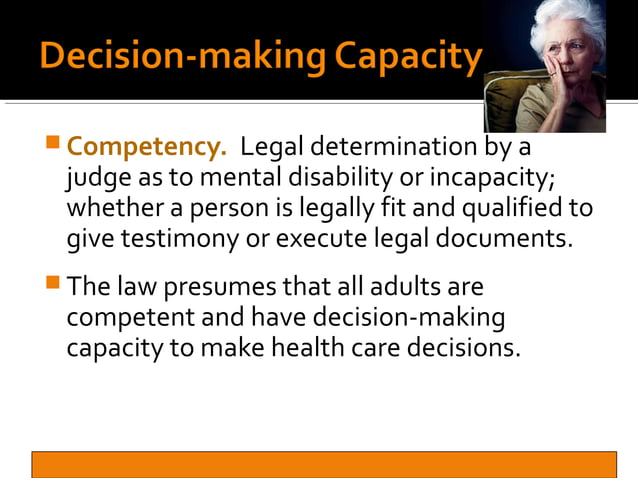 Decision-making Capacity

Competency. Legal determination by a judge as to mental disability or incapacity; whether a person is legally fit and qualified to give testimony or execute legal documents.

The law presumes that all adults are competent and have decision-making capacity to make health care decisions.